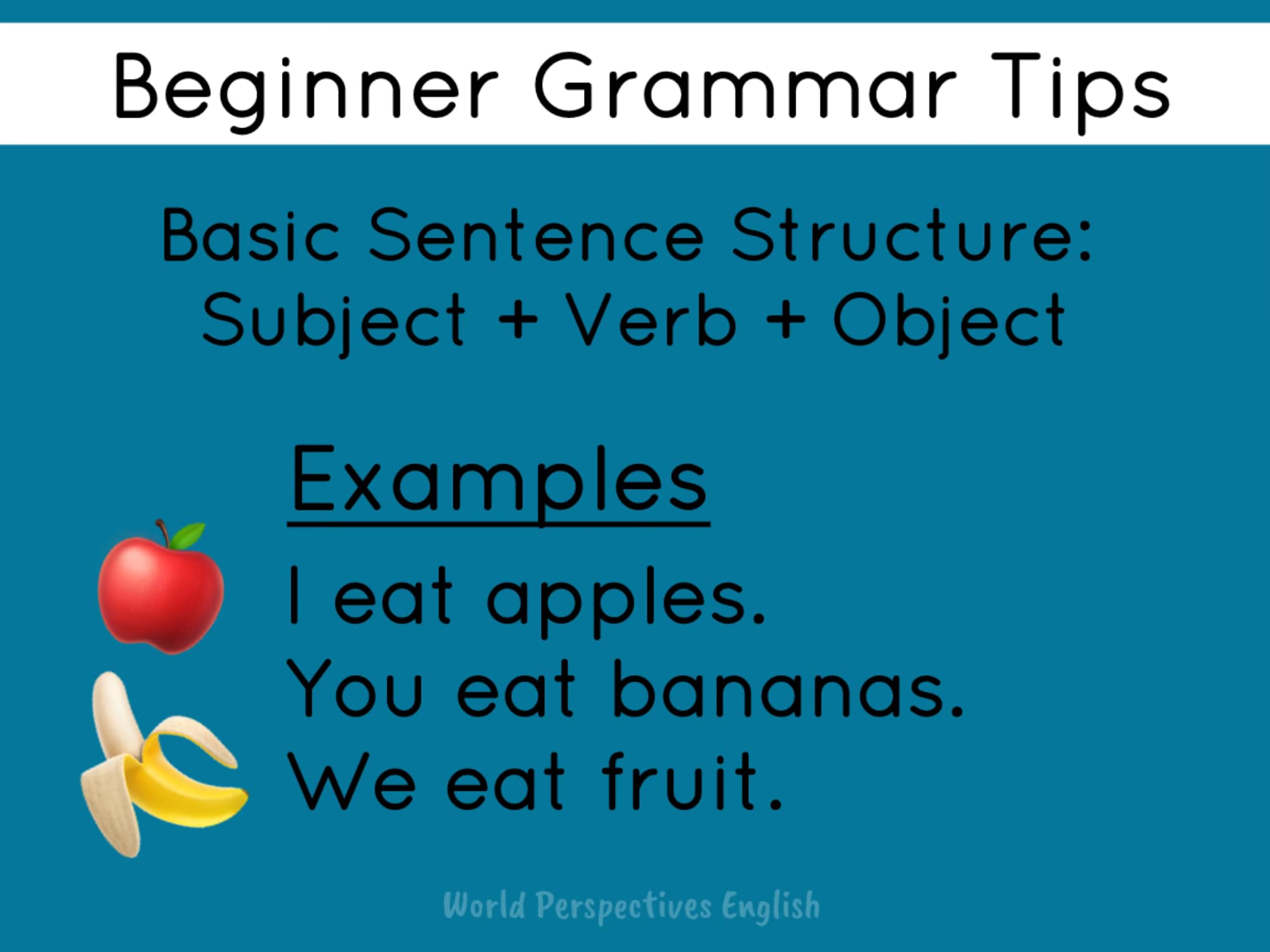 Beginner Grammar Tips

Basic Sentence Structure:
Subject + Verb + Object

Examples

I eat apples.
You eat bananas.
We eat fruit.

World Perspectives English